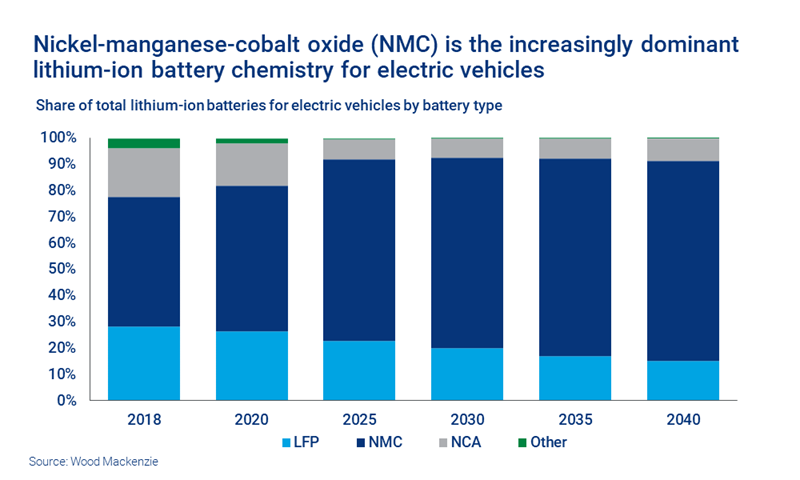 Nickel-manganese-cobalt oxide (NMC) is the increasingly dominant lithium-ion battery chemistry for electric vehicles

Share of total lithium-ion batteries for electric vehicles by battery type

100%
90%
80%
70%
60%
50%
40%
30%
20%
10%
0%

2018
2020
2025
2030
2035
2040

LFP
NMC
NCA
Other

Source: Wood Mackenzie